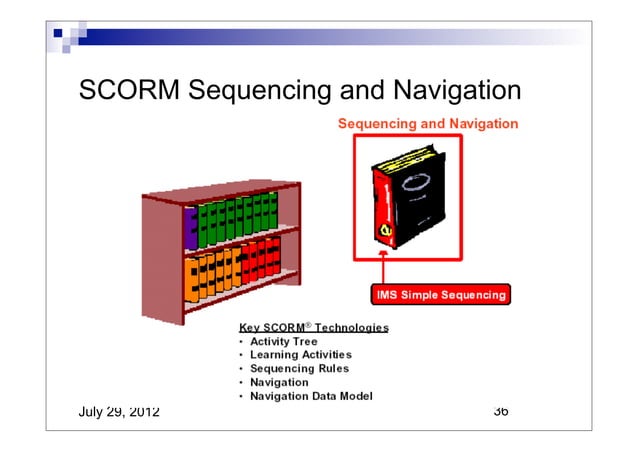 SCORM Sequencing and Navigation

Sequencing and Navigation

IMS Simple Sequencing

Key SCORM® Technologies
• Activity Tree
• Learning Activities
• Sequencing Rules
• Navigation
• Navigation Data Model

July 29, 2012

36